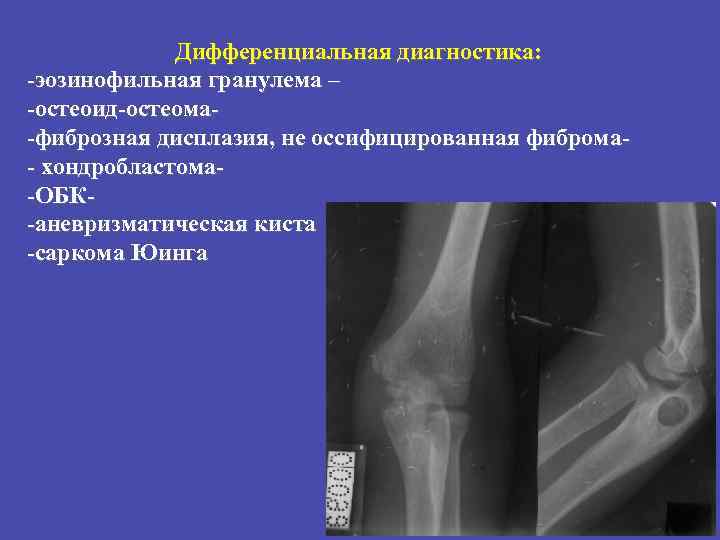 Дифференциальная диагностика:
-эозинофильная гранулема –
-остеоид-остеома-
-фиброзная дисплазия, не оссифицированная фиброма-
- хондробластома-
-ОБК-
-аневризматическая киста
-саркома Юинга